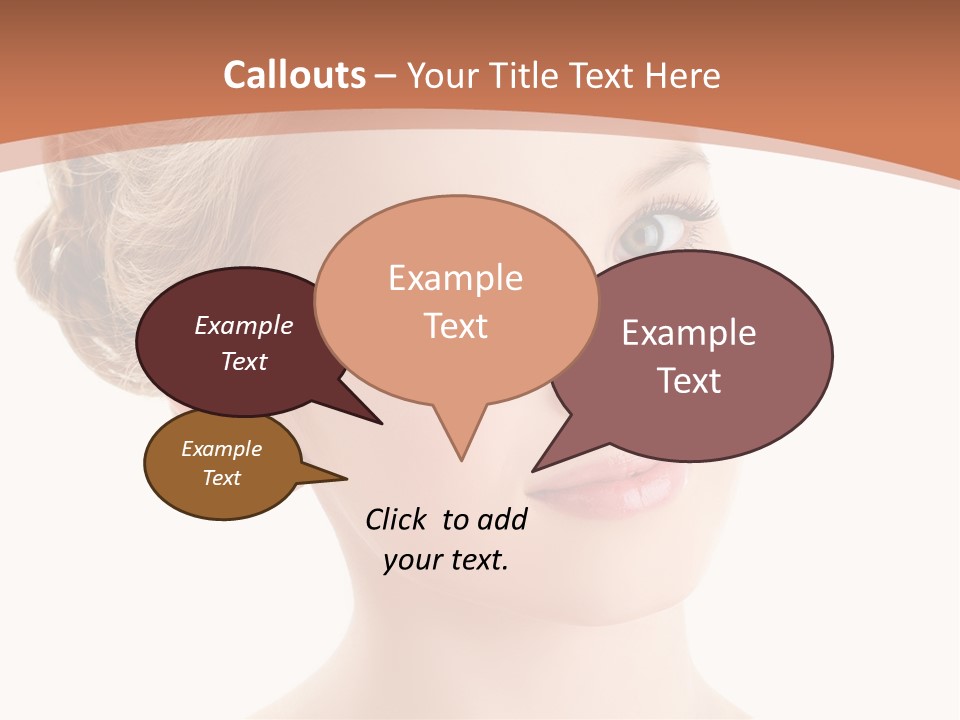 Callouts – Your Title Text Here

Example Text

Example Text

Example Text

Example Text

Click to add your text.